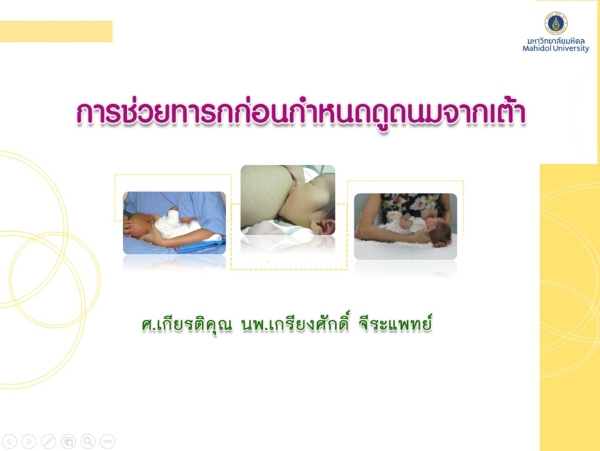 มหาวิทยาลัยมหิดล
Mahidol University

การช่วยทารกก่อนกำหนดดูดนมจากเต้า

ศ.เกียรติคุณ นพ.เกรียงศักดิ์ จีระแพทย์